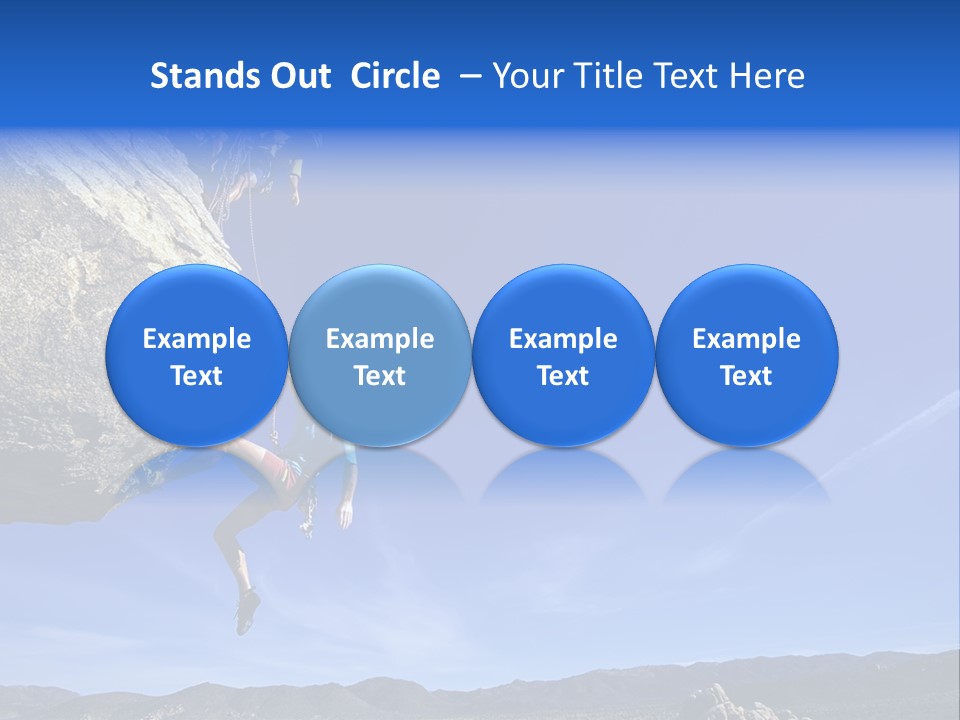 Stands Out Circle – Your Title Text Here

Example Text

Example Text

Example Text

Example Text